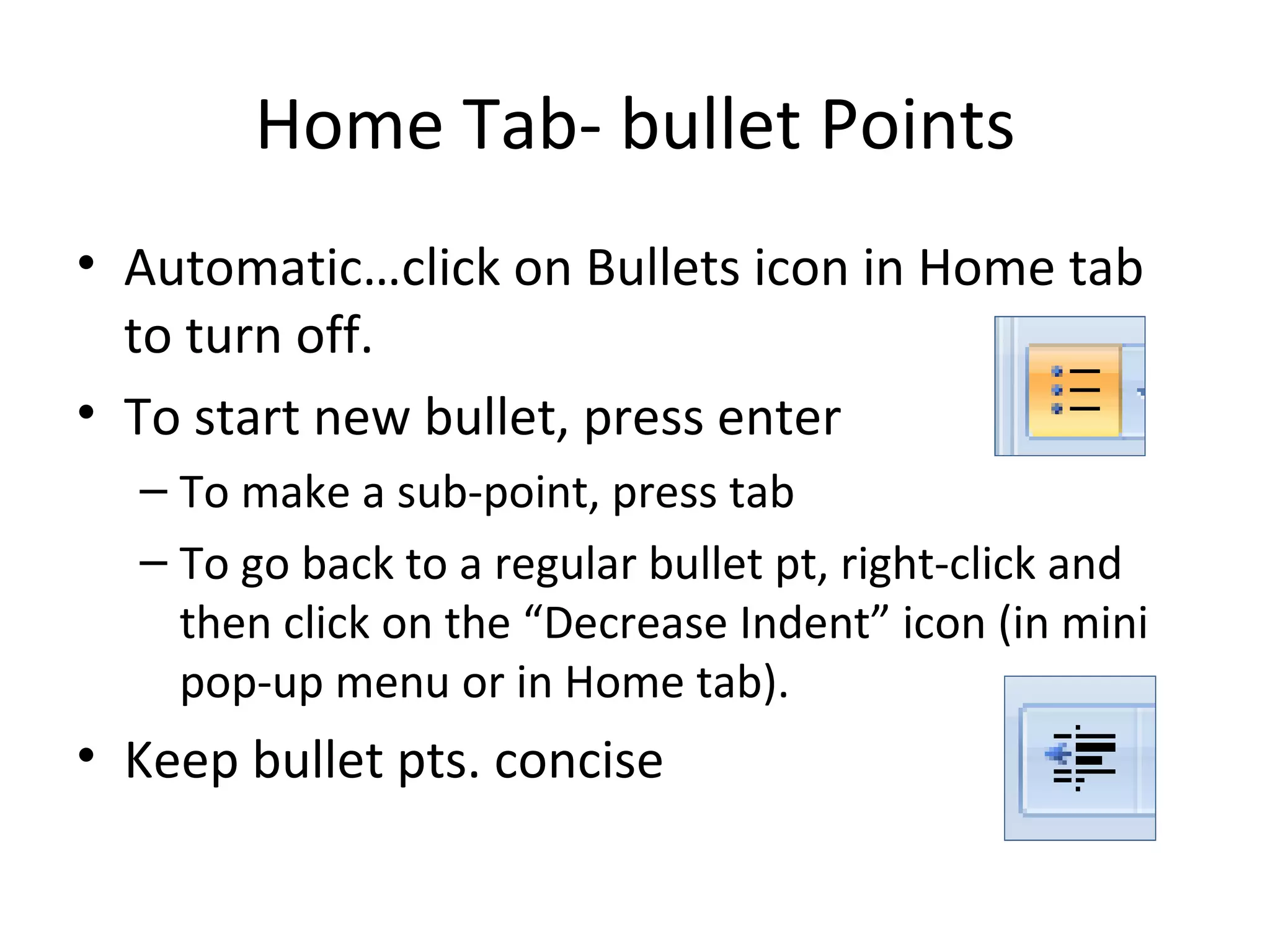 Home Tab- bullet Points

• Automatic…click on Bullets icon in Home tab to turn off.

• To start new bullet, press enter

– To make a sub-point, press tab

– To go back to a regular bullet pt, right-click and then click on the “Decrease Indent” icon (in mini pop-up menu or in Home tab).

• Keep bullet pts. concise